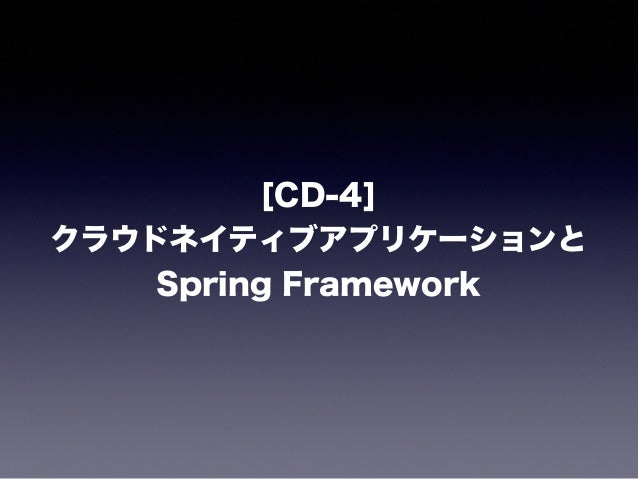 [CD-4]
クラウドネイティブアプリケーションと
Spring Framework